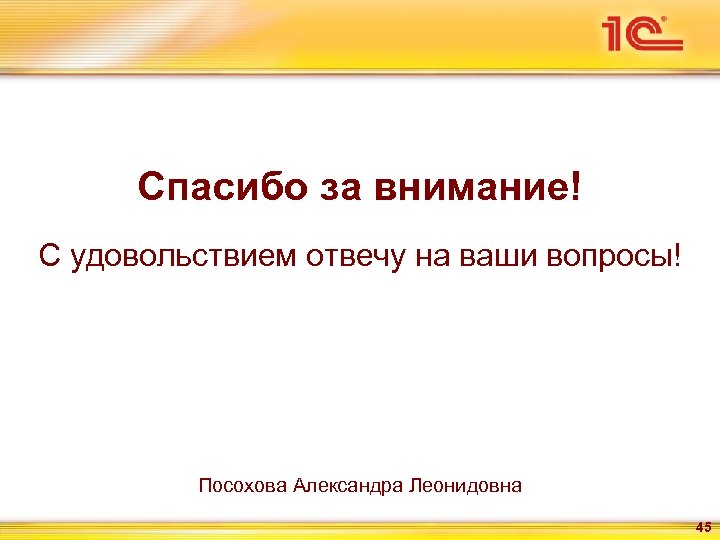 1С

Спасибо за внимание!

С удовольствием отвечу на ваши вопросы!

Посохова Александра Леонидовна

45